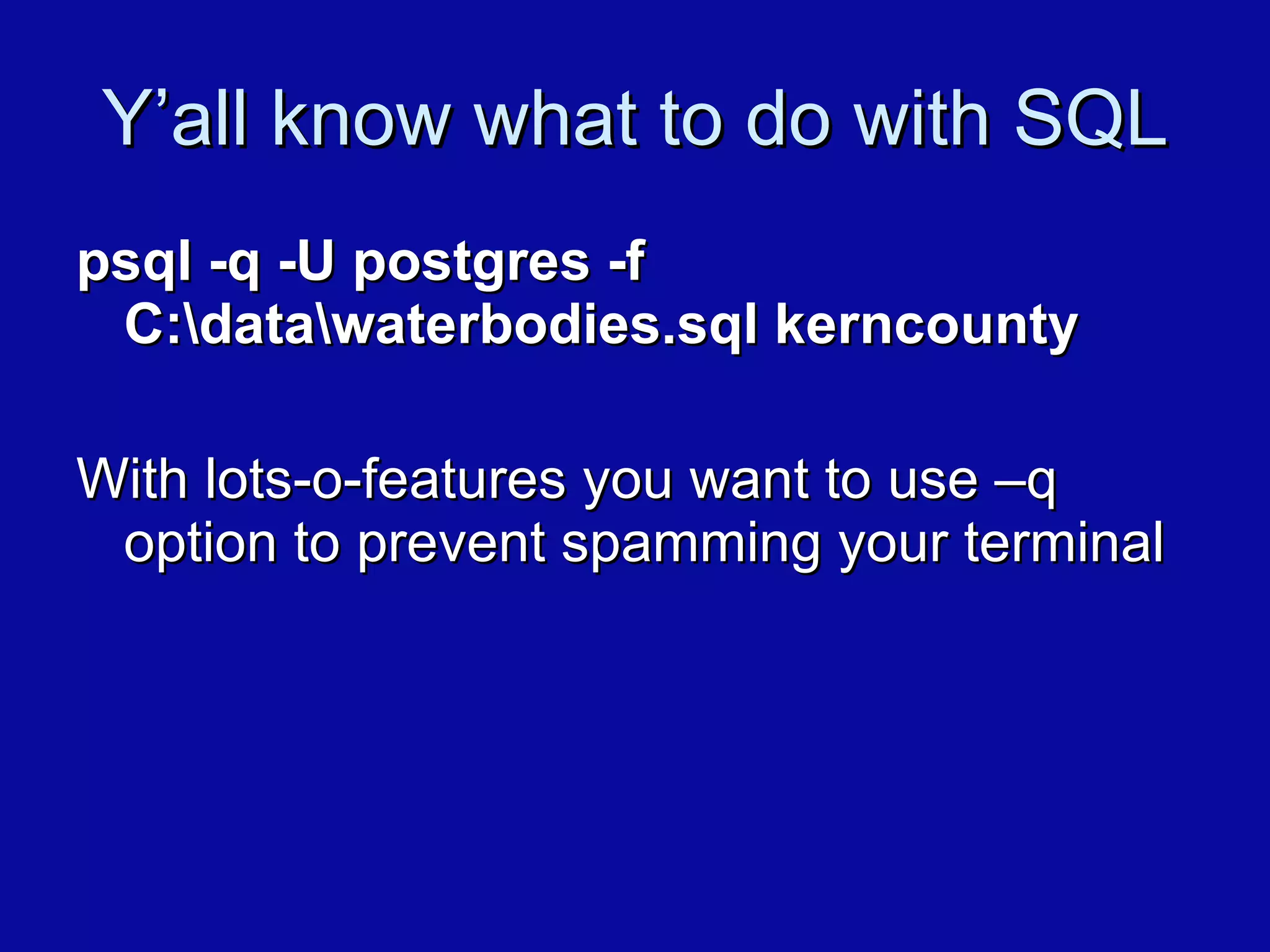 Y’all know what to do with SQL

psql -q -U postgres -f C:\data\waterbodies.sql kerncounty

With lots-o-features you want to use –q option to prevent spamming your terminal